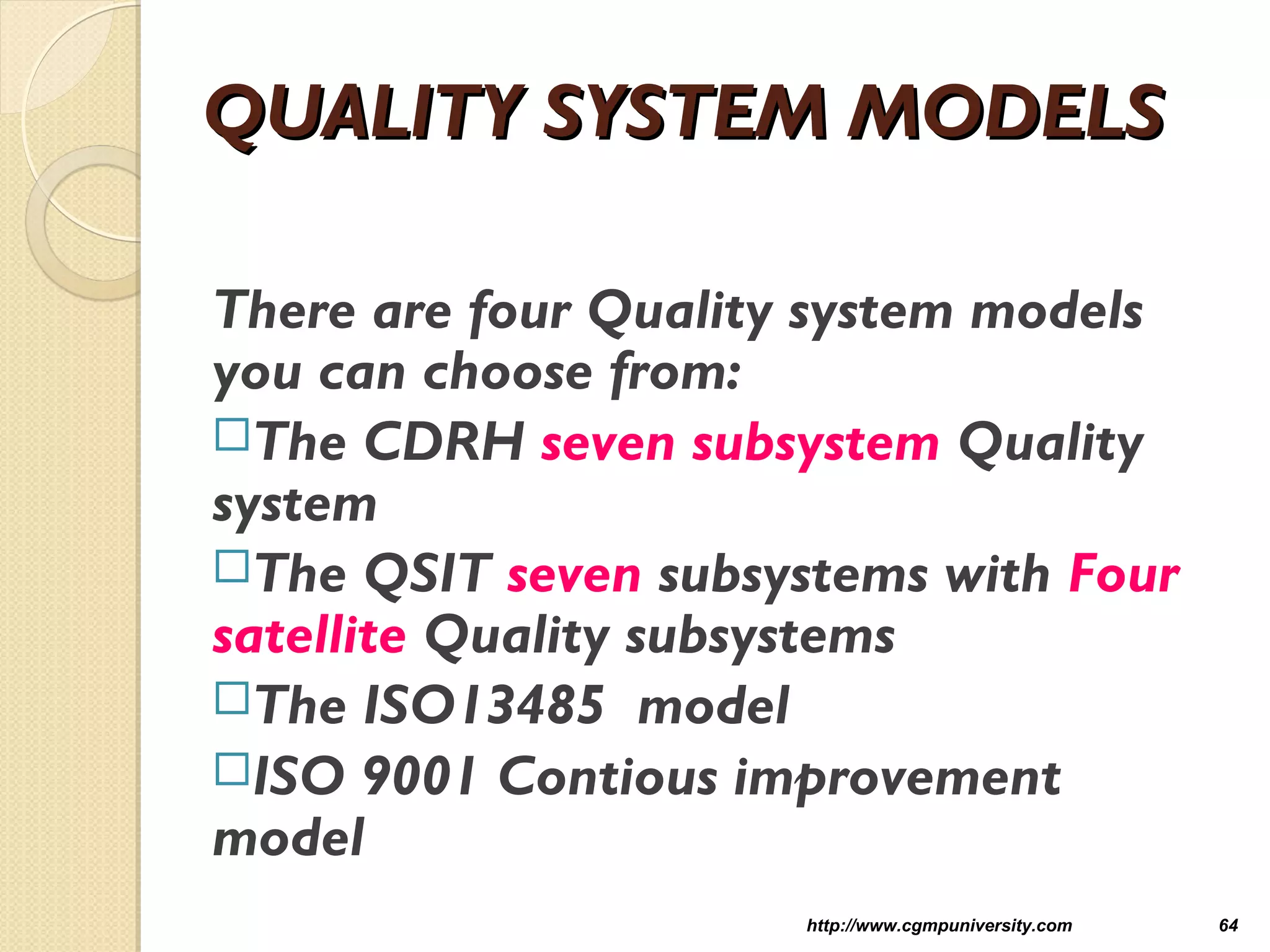 QUALITY SYSTEM MODELS

There are four Quality system models you can choose from:

□The CDRH seven subsystem Quality system

□The QSIT seven subsystems with Four satellite Quality subsystems

□The ISO13485 model

□ISO 9001 Contious improvement model

http://www.cgmpuniversity.com

64